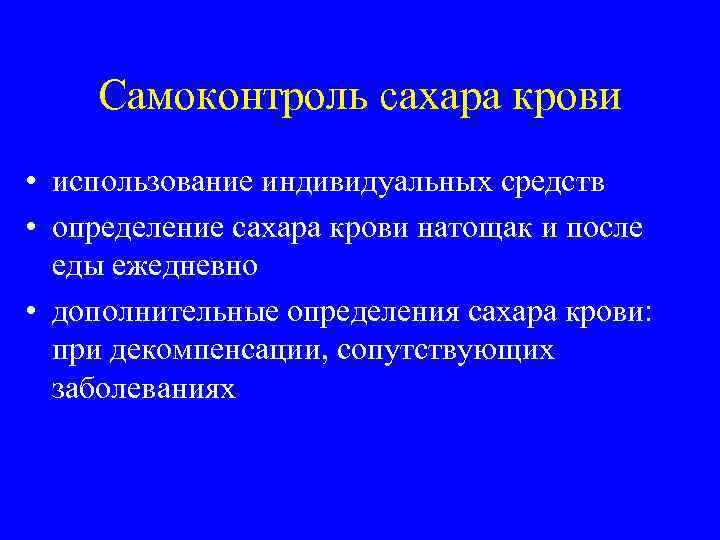 Самоконтроль сахара крови

• использование индивидуальных средств
• определение сахара крови натощак и после еды ежедневно
• дополнительные определения сахара крови: при декомпенсации, сопутствующих заболеваниях